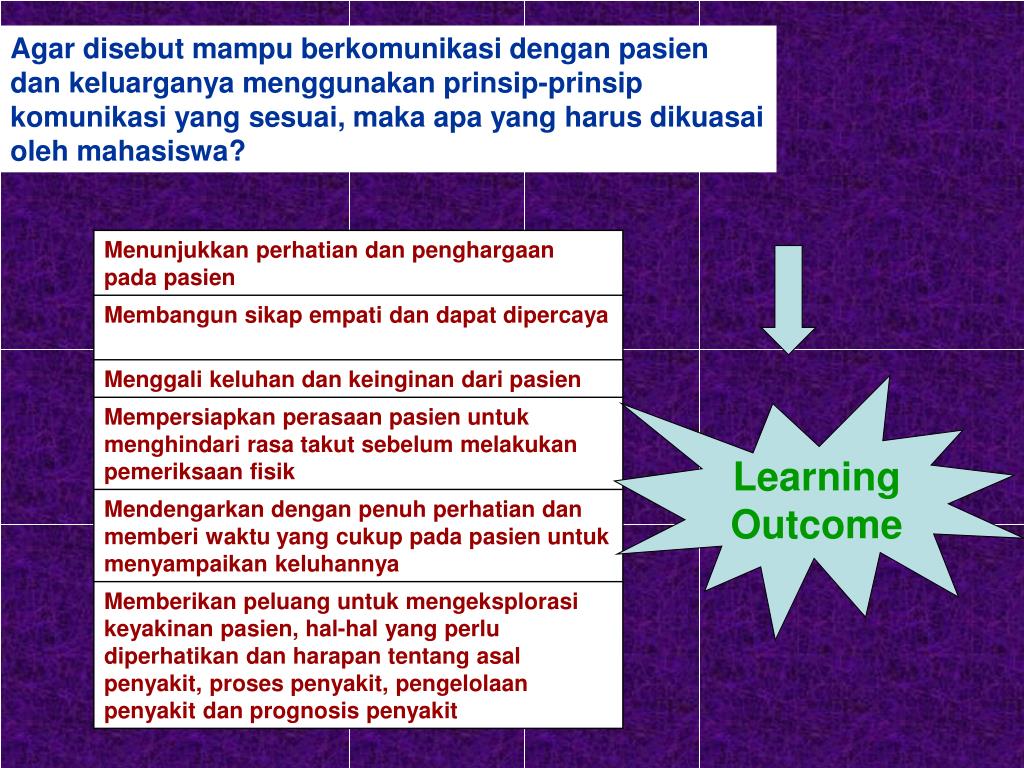 Agar disebut mampu berkomunikasi dengan pasien dan keluarganya menggunakan prinsip-prinsip komunikasi yang sesuai, maka apa yang harus dikuasai oleh mahasiswa?

| Menunjukkan perhatian dan penghargaan pada pasien |
|---|
| Membangun sikap empati dan dapat dipercaya |
| Menggali keluhan dan keinginan dari pasien |
| Mempersiapkan perasaan pasien untuk menghindari rasa takut sebelum melakukan pemeriksaan fisik |
| Mendengarkan dengan penuh perhatian dan memberi waktu yang cukup pada pasien untuk menyampaikan keluhannya |
| Memberikan peluang untuk mengeksplorasi keyakinan pasien, hal-hal yang perlu diperhatikan dan harapan tentang asal penyakit, proses penyakit, pengelolaan penyakit dan prognosis penyakit |

Learning Outcome